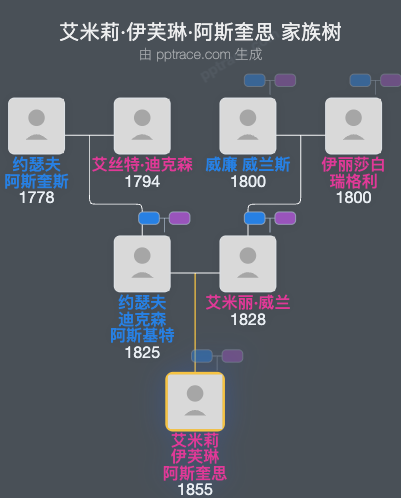 艾米莉·伊芙琳·阿斯奎思 家族树
由 pptrace.com 生成

约瑟夫
阿斯奎斯
1778

艾丝特·迪克森
1794

威廉 威兰斯
1800

伊丽莎白
瑞格利
1800

约瑟夫
迪克森
阿斯基特
1825

艾米丽·威兰
1828

艾米莉
伊芙琳
阿斯奎思
1855